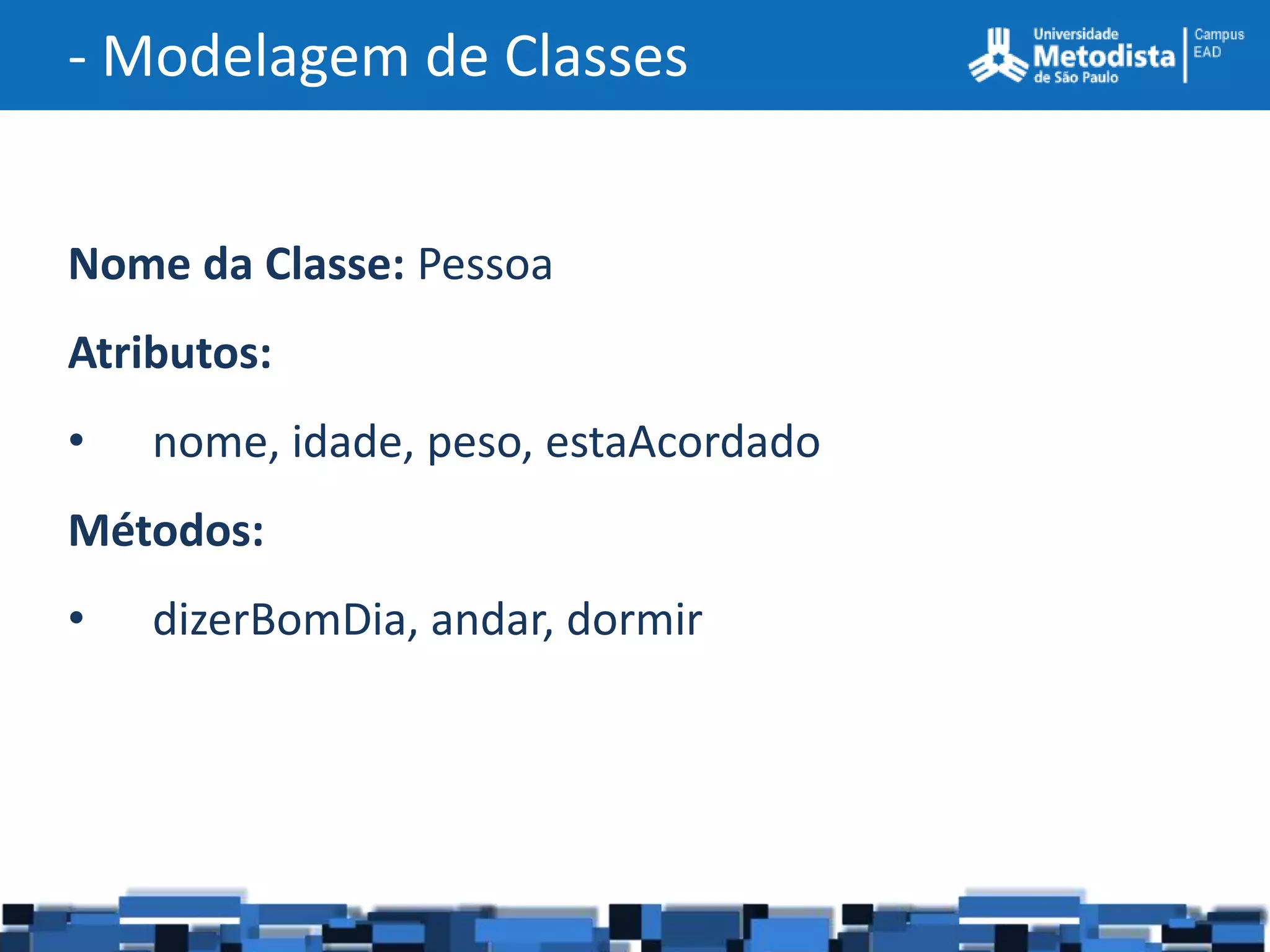 - Modelagem de Classes

Universidade Metodista de São Paulo | Campus EAD

Nome da Classe: Pessoa

Atributos:

• nome, idade, peso, estaAcordado

Métodos:

• dizerBomDia, andar, dormir